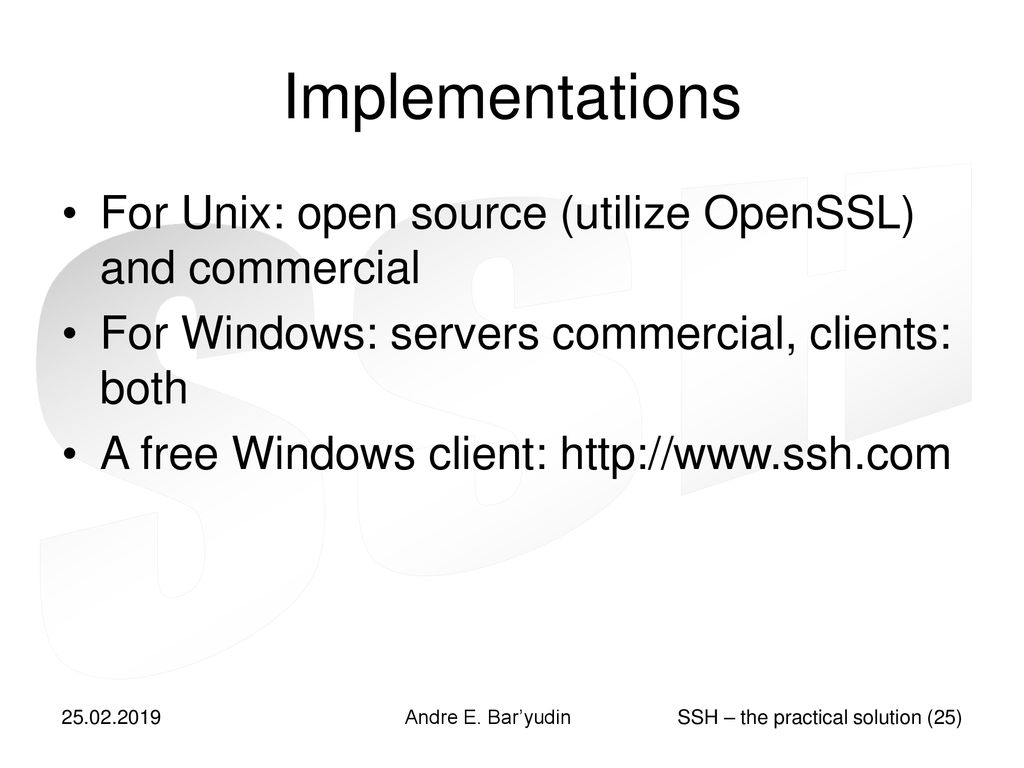 Implementations

• For Unix: open source (utilize OpenSSL) and commercial
• For Windows: servers commercial, clients: both
• A free Windows client: http://www.ssh.com

SSH

25.02.2019 Andre E. Bar'yudin SSH – the practical solution (25)